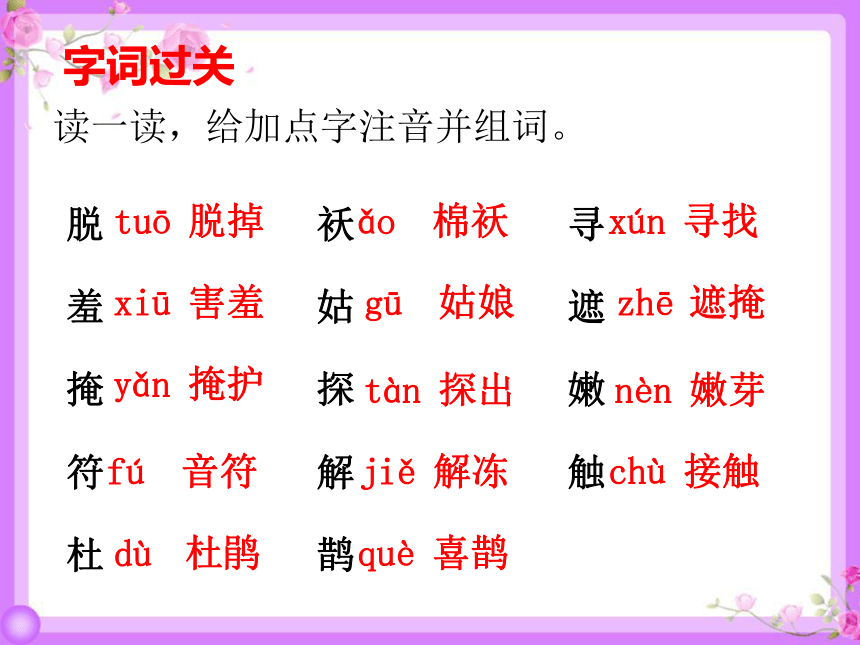 字词过关
读一读，给加点字注音并组词。

脱 tuō 脱掉　袄 ǎo 棉袄　寻 xún 寻找

羞 xiū 害羞　姑 gū 姑娘　遮 zhē 遮掩

掩 yǎn 掩护　探 tàn 探出　嫩 nèn 嫩芽

符 fú 音符　解 jiě 解冻　触 chù 接触

杜 dù 杜鹃　鹊 què 喜鹊